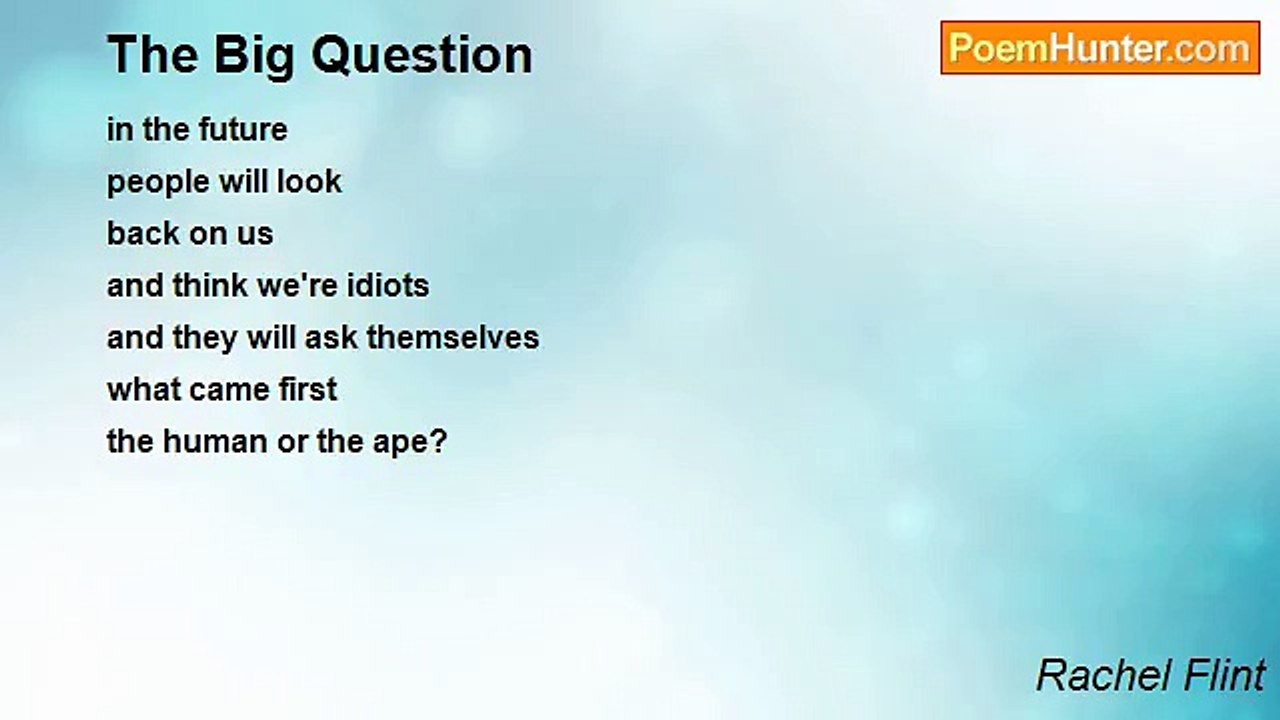 The Big Question

PoemHunter.com

in the future
people will look
back on us
and think we're idiots
and they will ask themselves
what came first
the human or the ape?

Rachel Flint